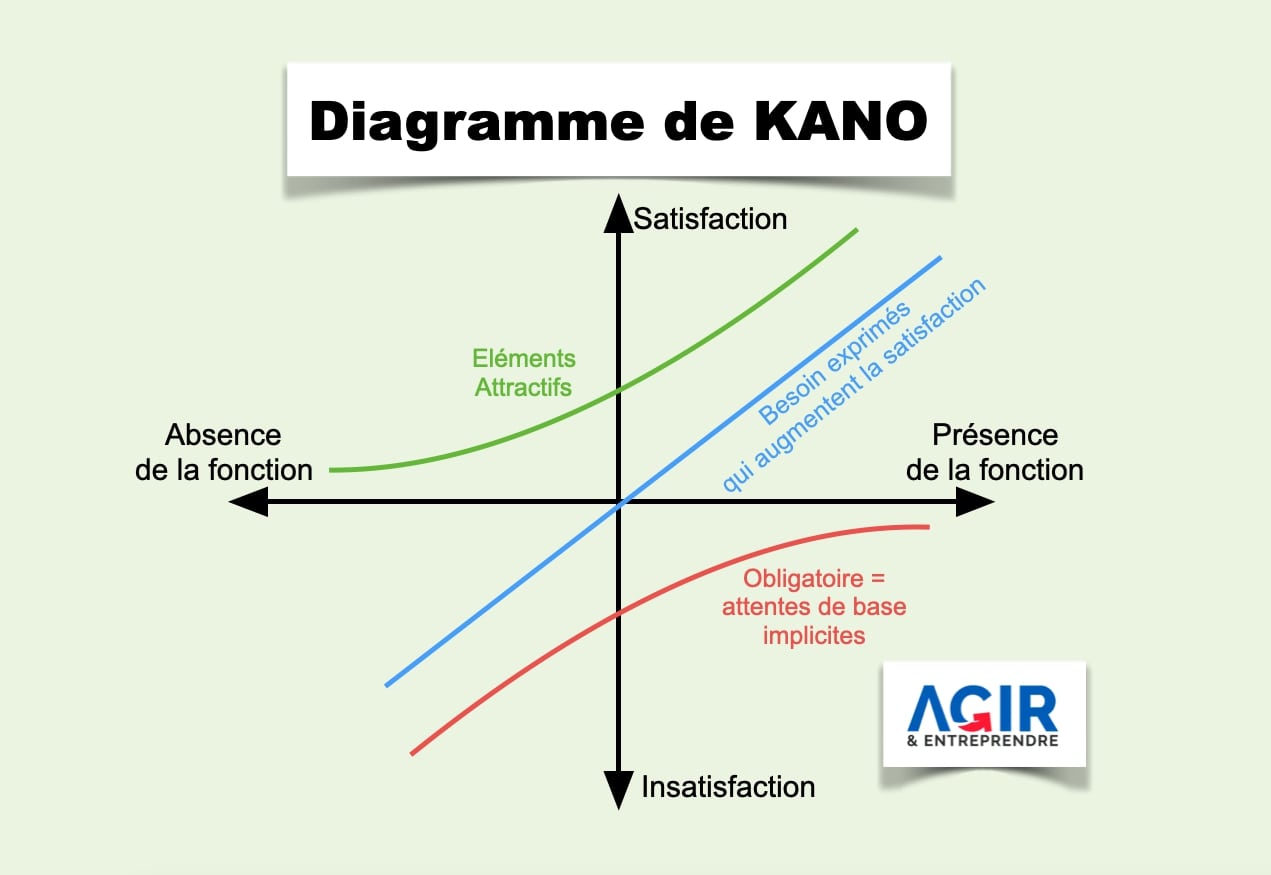 Diagramme de KANO

Satisfaction

Eléments Attractifs

Besoin exprimés qui augmentent la satisfaction

Absence de la fonction

Présence de la fonction

Obligatoire = attentes de base implicites

Insatisfaction

AGIR & ENTREPRENDRE